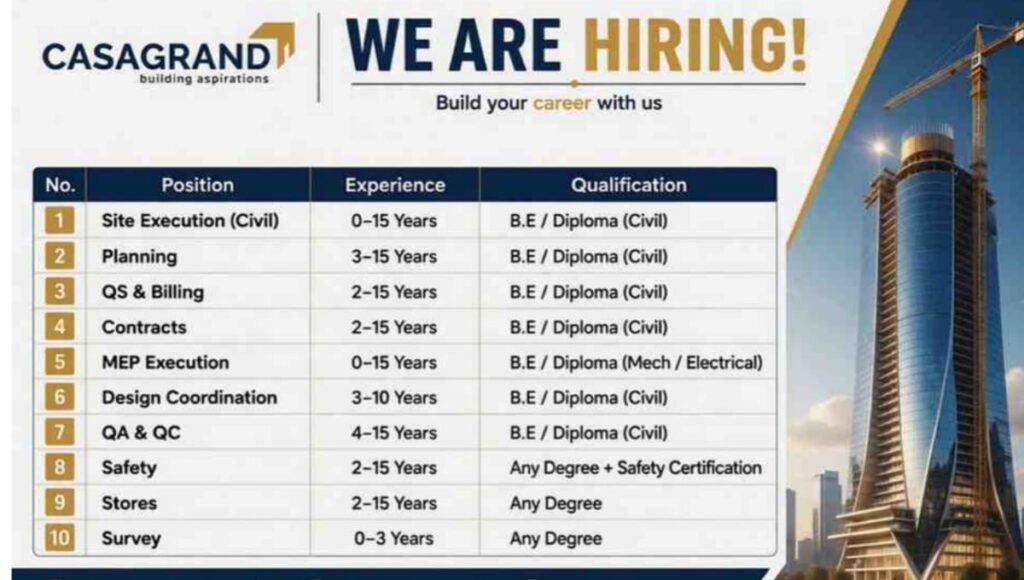 CASAGRAND
building aspirations

WE ARE HIRING!

Build your career with us

| No. | Position | Experience | Qualification |
|---|---|---|---|
| 1 | Site Execution (Civil) | 0–15 Years | B.E / Diploma (Civil) |
| 2 | Planning | 3–15 Years | B.E / Diploma (Civil) |
| 3 | QS & Billing | 2–15 Years | B.E / Diploma (Civil) |
| 4 | Contracts | 2–15 Years | B.E / Diploma (Civil) |
| 5 | MEP Execution | 0–15 Years | B.E / Diploma (Mech / Electrical) |
| 6 | Design Coordination | 3–10 Years | B.E / Diploma (Civil) |
| 7 | QA & QC | 4–15 Years | B.E / Diploma (Civil) |
| 8 | Safety | 2–15 Years | Any Degree + Safety Certification |
| 9 | Stores | 2–15 Years | Any Degree |
| 10 | Survey | 0–3 Years | Any Degree |